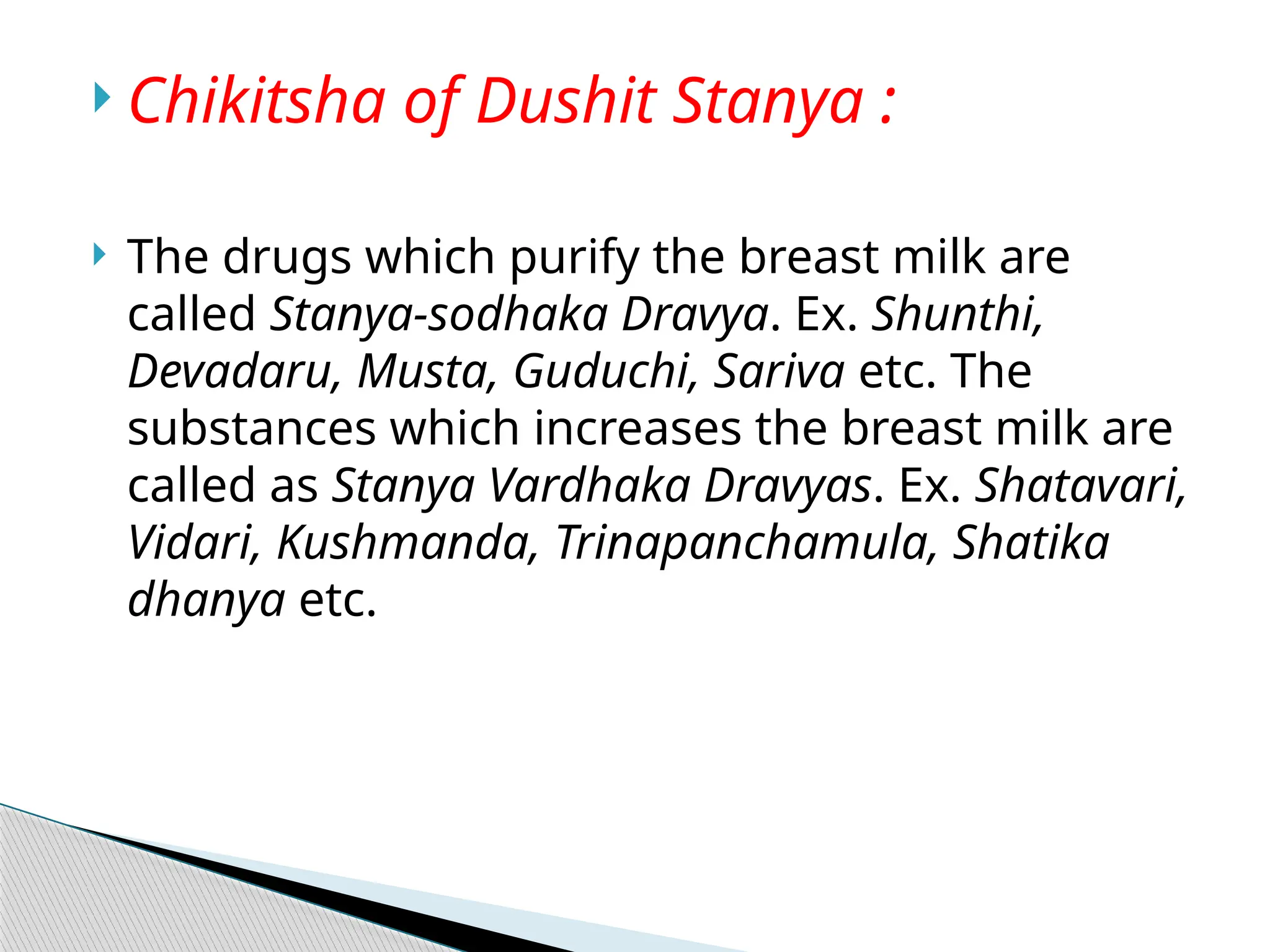 Chikitsha of Dushit Stanya :

The drugs which purify the breast milk are called Stanya-sodhaka Dravya. Ex. Shunthi, Devadaru, Musta, Guduchi, Sariva etc. The substances which increases the breast milk are called as Stanya Vardhaka Dravyas. Ex. Shatavari, Vidari, Kushmanda, Trinapanchamula, Shatika dhanya etc.